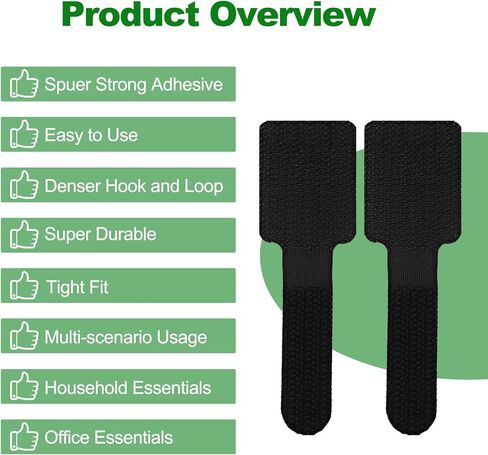 Product Overview

Spuer Strong Adhesive

Easy to Use

Denser Hook and Loop

Super Durable

Tight Fit

Multi-scenario Usage

Household Essentials

Office Essentials